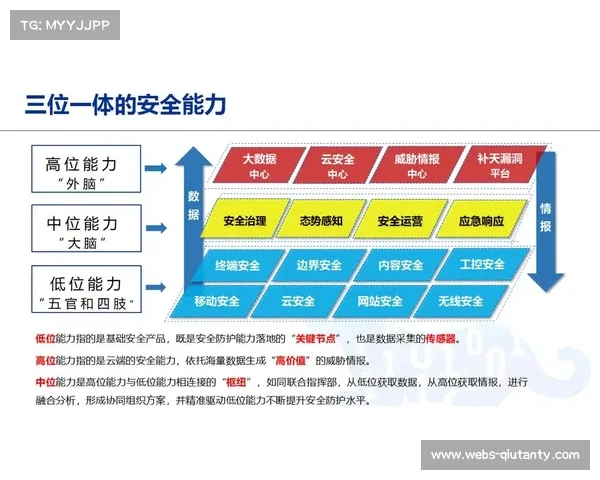 TG: MYYJJPP

三位一体的安全能力

高位能力
"外脑"

中位能力
"大脑"

低位能力
"五官和四肢"

数据

大数据中心

云安全中心

威胁情报中心

补天漏洞平台

安全治理

态势感知

安全运营

应急响应

终端安全

边界安全

内容安全

工控安全

移动安全

云安全

网站安全

无线安全

情报

低位能力指的是基础安全产品，既是安全防护能力落地的"关键节点"，也是数据采集的传感器。

高位能力指的是云端的安全能力，依托海量数据生成"高价值"的威胁情报。

中位能力是高位能力与低位能力相连接的"枢纽"，如同联合指挥部，从低位获取数据，从高位获取情报，进行融合分析，形成协同组织方案，并精准驱动低位能力不断提升安全防护水平。

www.webs-qiutanty.com